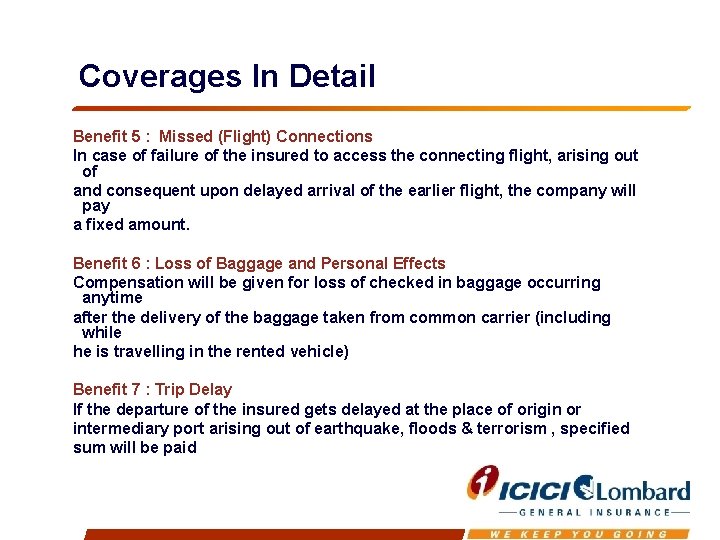 Coverages In Detail

Benefit 5 : Missed (Flight) Connections
In case of failure of the insured to access the connecting flight, arising out of
and consequent upon delayed arrival of the earlier flight, the company will pay
a fixed amount.

Benefit 6 : Loss of Baggage and Personal Effects
Compensation will be given for loss of checked in baggage occurring anytime
after the delivery of the baggage taken from common carrier (including while
he is travelling in the rented vehicle)

Benefit 7 : Trip Delay
If the departure of the insured gets delayed at the place of origin or
intermediary port arising out of earthquake, floods & terrorism , specified
sum will be paid

ICICI Lombard
GENERAL INSURANCE
WE KEEP YOU GOING